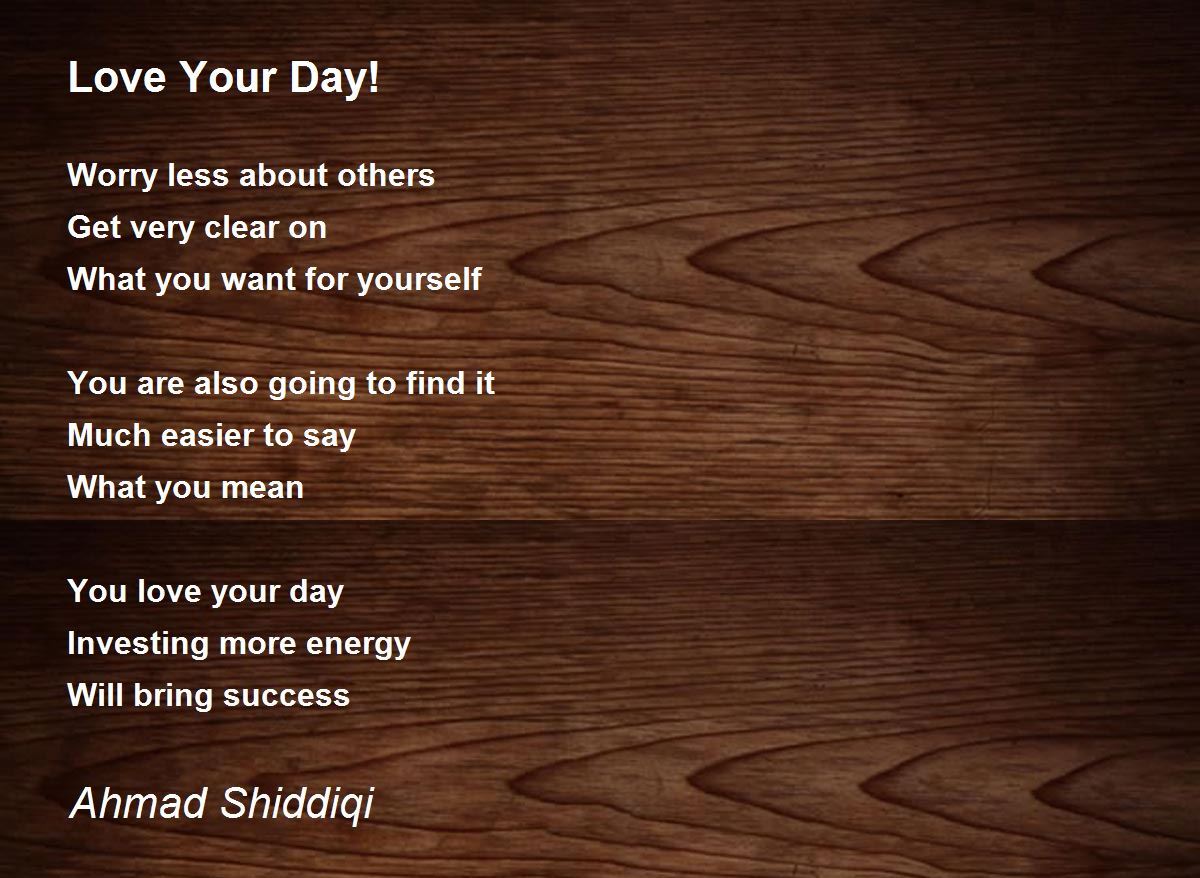 Love Your Day!

Worry less about others
Get very clear on
What you want for yourself

You are also going to find it
Much easier to say
What you mean

You love your day
Investing more energy
Will bring success

Ahmad Shiddiqi